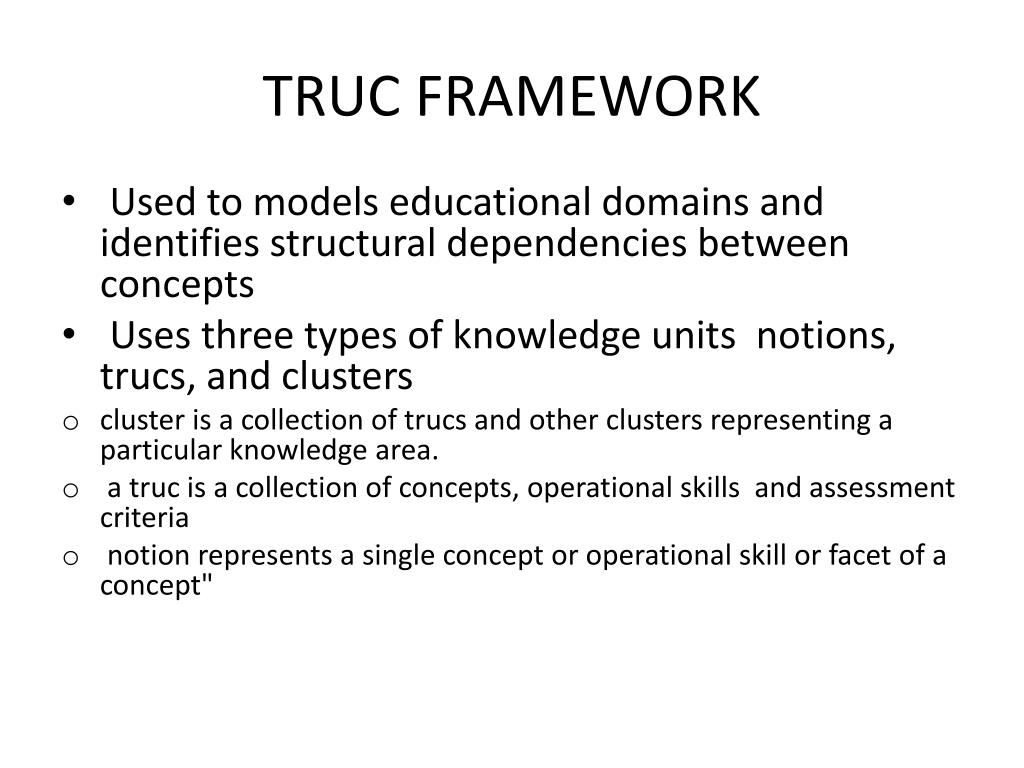 TRUC FRAMEWORK

• Used to models educational domains and identifies structural dependencies between concepts

• Uses three types of knowledge units notions, trucs, and clusters

o cluster is a collection of trucs and other clusters representing a particular knowledge area.

o a truc is a collection of concepts, operational skills and assessment criteria

o notion represents a single concept or operational skill or facet of a concept"